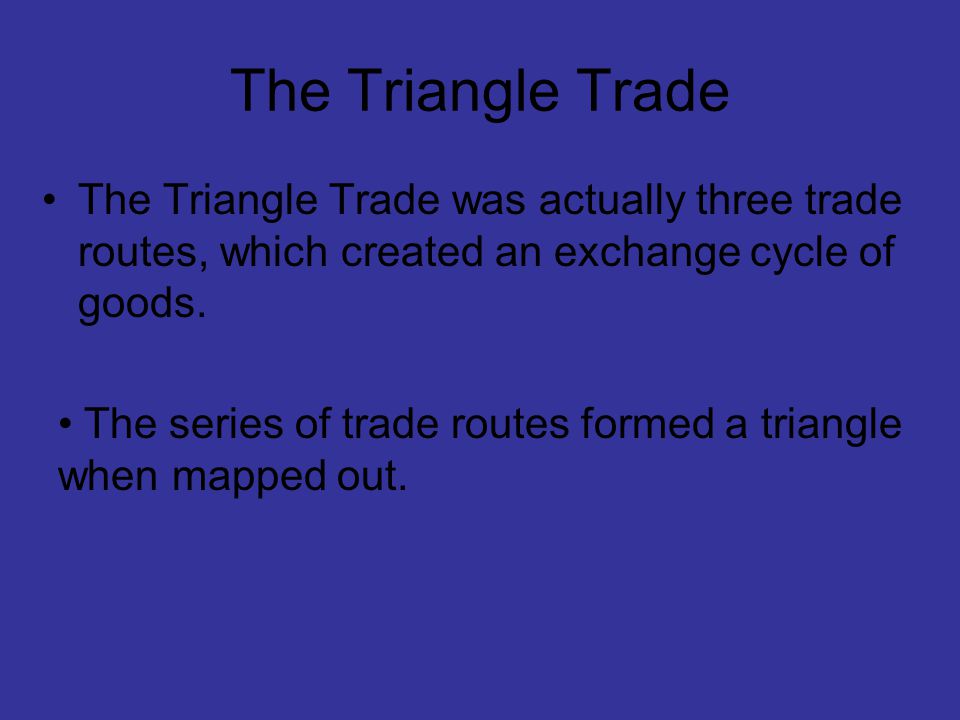 The Triangle Trade

• The Triangle Trade was actually three trade routes, which created an exchange cycle of goods.

• The series of trade routes formed a triangle when mapped out.